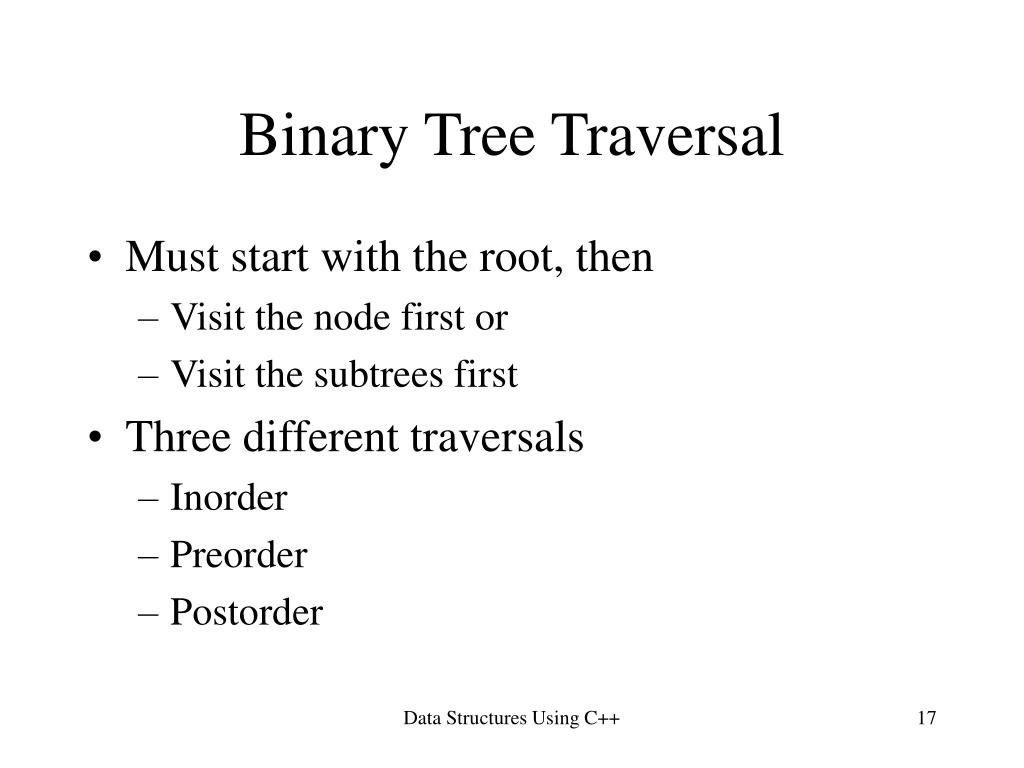 Binary Tree Traversal

• Must start with the root, then
– Visit the node first or
– Visit the subtrees first

• Three different traversals
– Inorder
– Preorder
– Postorder

Data Structures Using C++

17